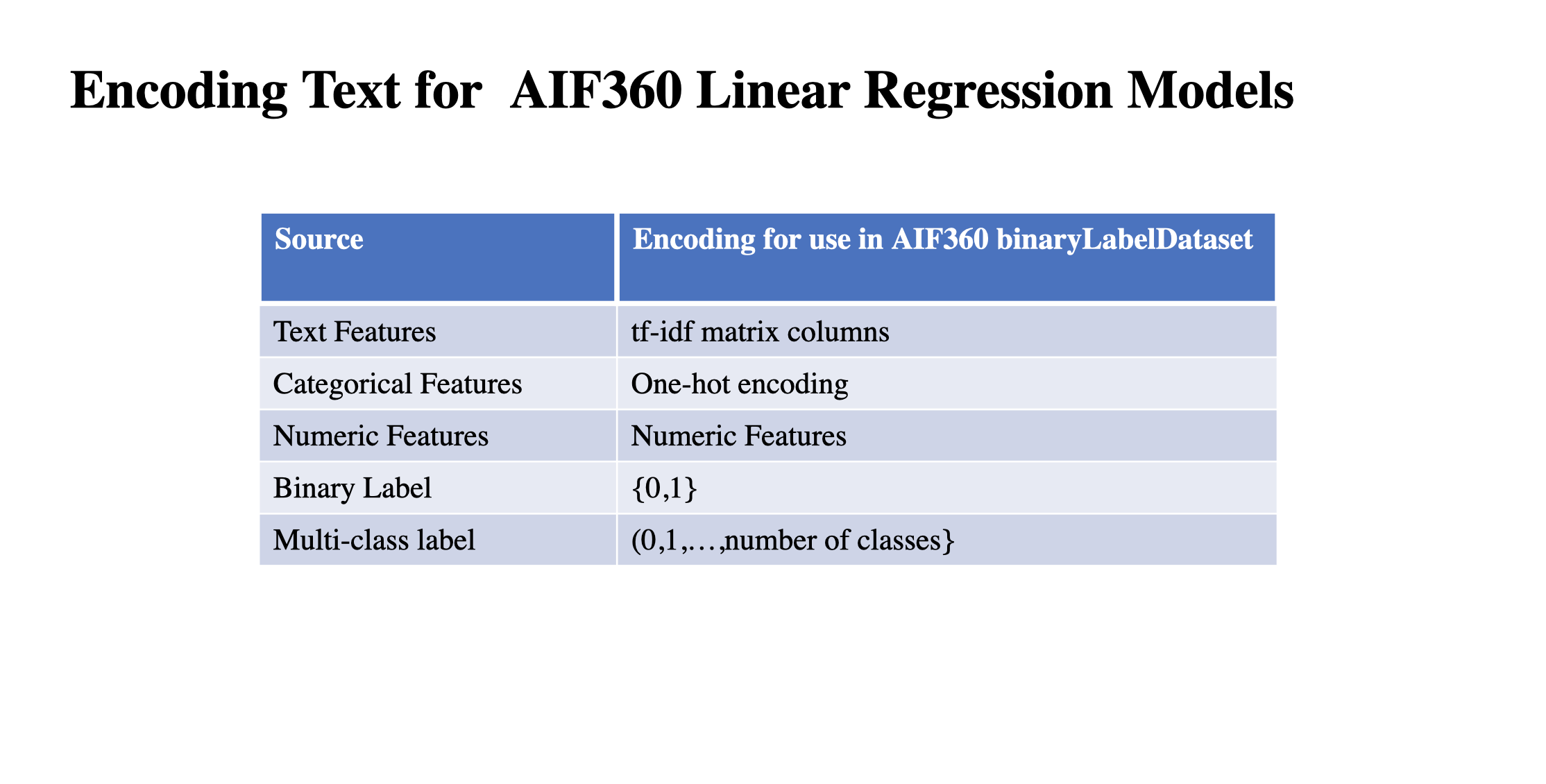 Encoding Text for  AIF360 Linear Regression Models

| Source | Encoding for use in AIF360 binaryLabelDataset |
|---|---|
| Text Features | tf-idf matrix columns |
| Categorical Features | One-hot encoding |
| Numeric Features | Numeric Features |
| Binary Label | {0,1} |
| Multi-class label | (0,1,…,number of classes} |